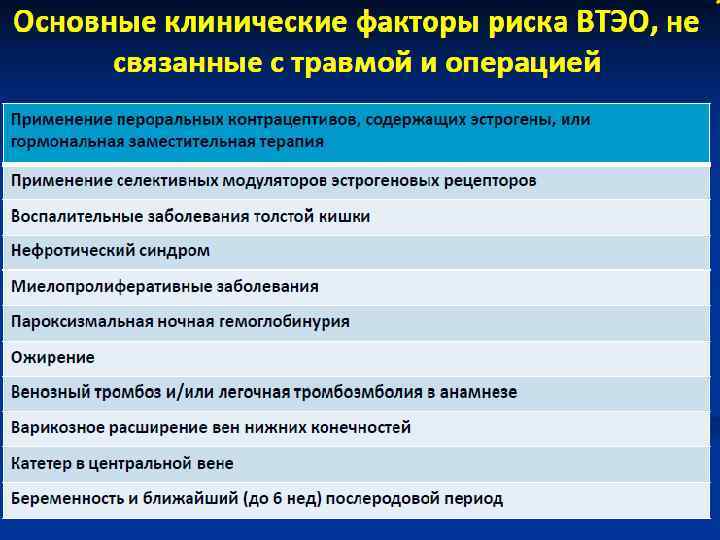 Основные клинические факторы риска ВТЭО, не связанные с травмой и операцией

| Применение пероральных контрацептивов, содержащих эстрогены, или гормональная заместительная терапия |
|---|
| Применение селективных модуляторов эстрогеновых рецепторов |
| Воспалительные заболевания толстой кишки |
| Нефротический синдром |
| Миелопролиферативные заболевания |
| Пароксизмальная ночная гемоглобинурия |
| Ожирение |
| Венозный тромбоз и/или легочная тромбоэмболия в анамнезе |
| Варикозное расширение вен нижних конечностей |
| Катетер в центральной вене |
| Беременность и ближайший (до 6 нед) послеродовой период |